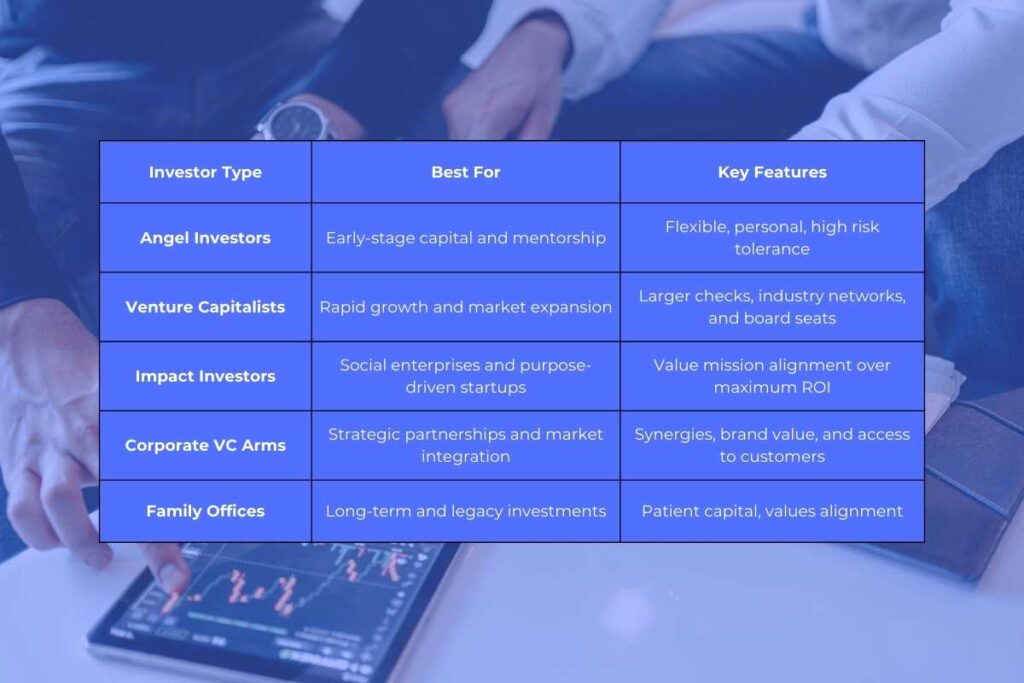 | Investor Type | Best For | Key Features |
|---|---|---|
| Angel Investors | Early-stage capital and mentorship | Flexible, personal, high risk tolerance |
| Venture Capitalists | Rapid growth and market expansion | Larger checks, industry networks, and board seats |
| Impact Investors | Social enterprises and purpose-driven startups | Value mission alignment over maximum ROI |
| Corporate VC Arms | Strategic partnerships and market integration | Synergies, brand value, and access to customers |
| Family Offices | Long-term and legacy investments | Patient capital, values alignment |